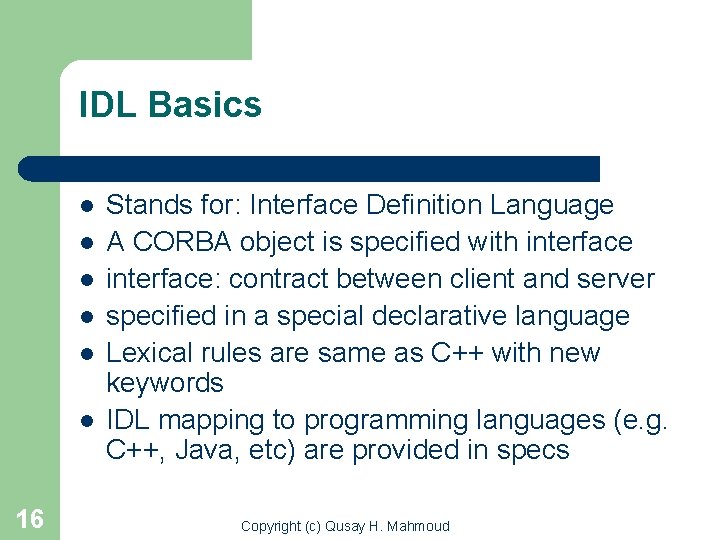 IDL Basics

- Stands for: Interface Definition Language
- A CORBA object is specified with interface
- interface: contract between client and server
- specified in a special declarative language
- Lexical rules are same as C++ with new keywords
- IDL mapping to programming languages (e.g. C++, Java, etc) are provided in specs

16

Copyright (c) Qusay H. Mahmoud